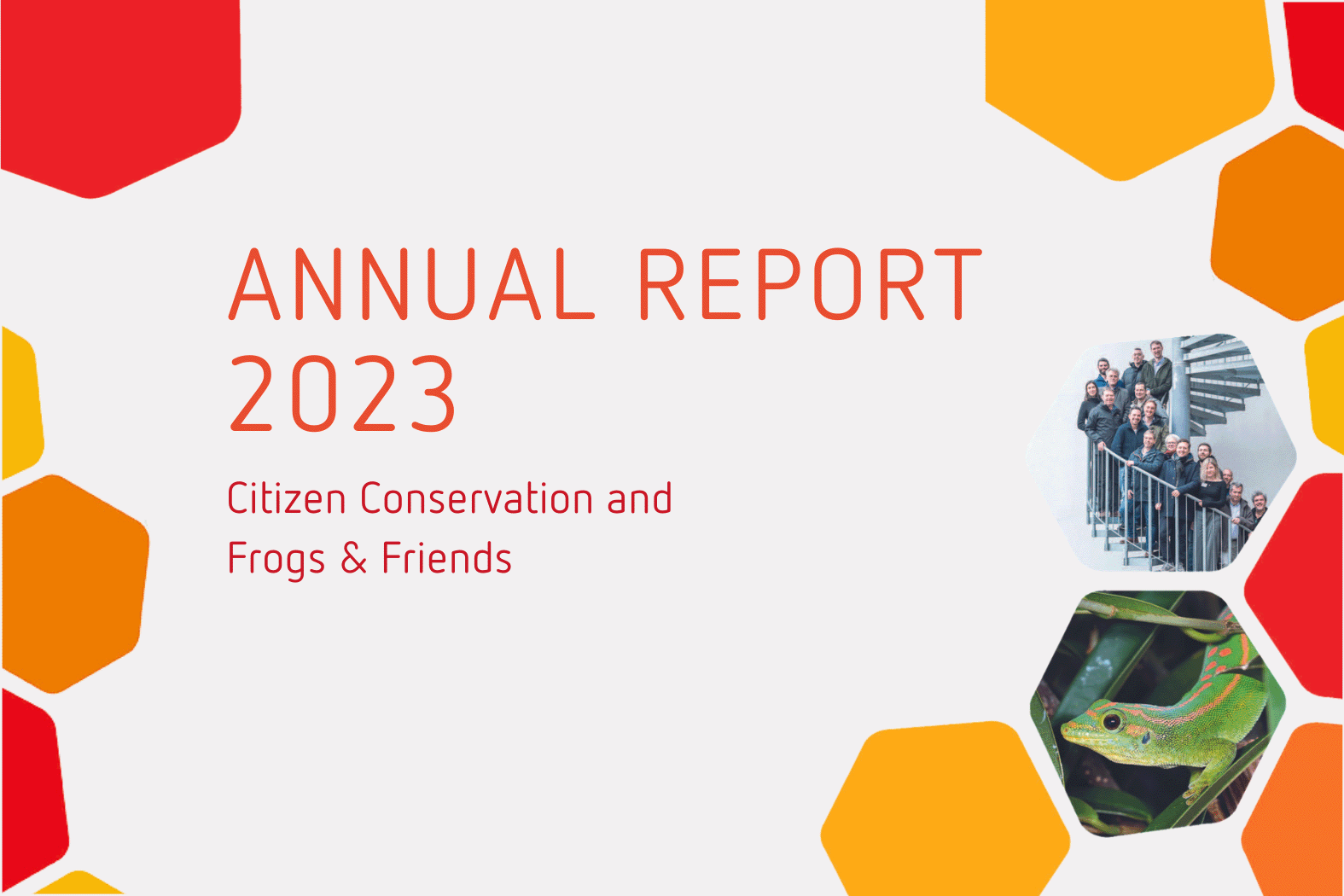 ANNUAL REPORT 2023

Citizen Conservation and Frogs & Friends